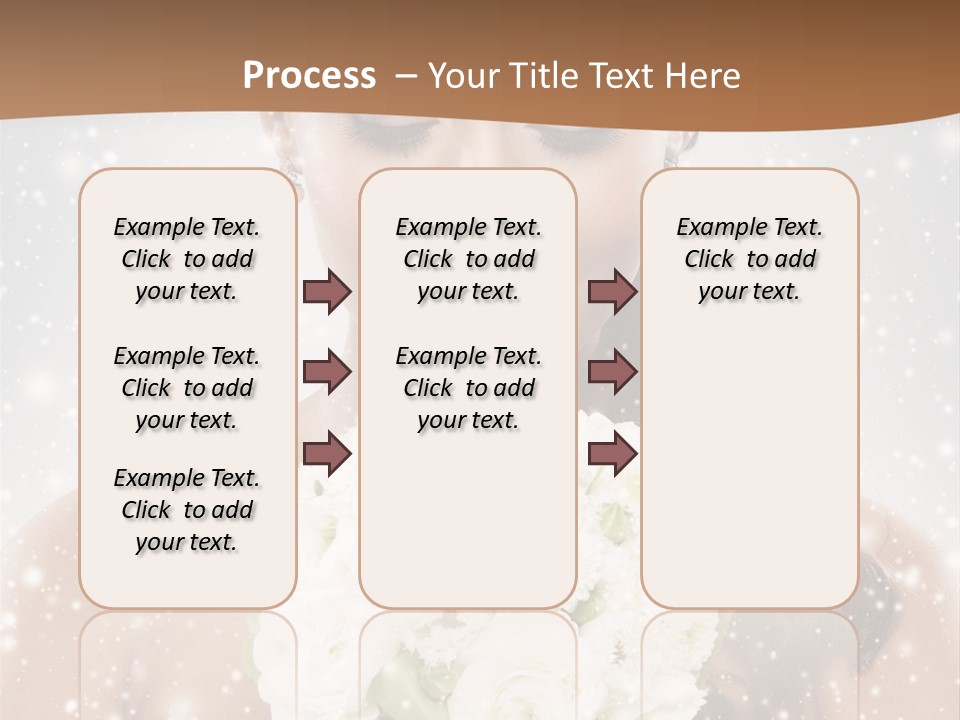 Process – Your Title Text Here

Example Text. Click to add your text.

Example Text. Click to add your text.

Example Text. Click to add your text.

Example Text. Click to add your text.

Example Text. Click to add your text.

Example Text. Click to add your text.